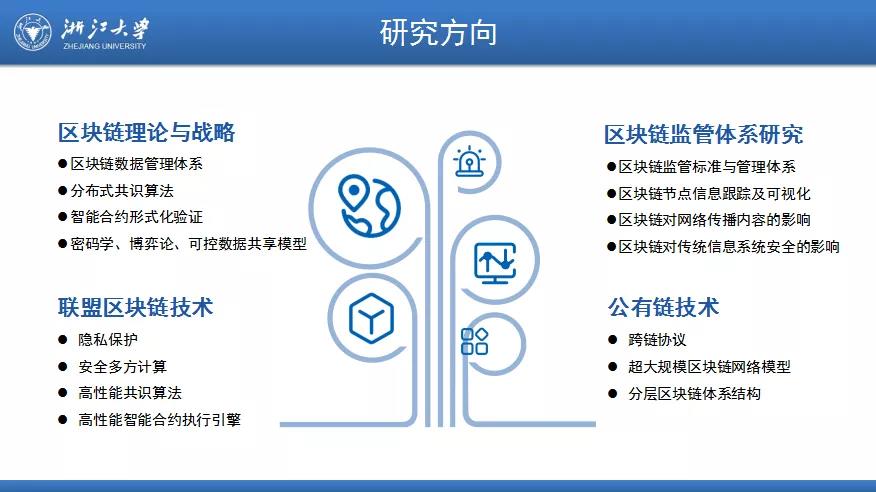 浙江大学
ZHEJIANG UNIVERSITY

研究方向

区块链理论与战略
● 区块链数据管理体系
● 分布式共识算法
● 智能合约形式化验证
● 密码学、博弈论、可控数据共享模型

联盟区块链技术
● 隐私保护
● 安全多方计算
● 高性能共识算法
● 高性能智能合约执行引擎

区块链监管体系研究
● 区块链监管标准与管理体系
● 区块链节点信息跟踪及可视化
● 区块链对网络传播内容的影响
● 区块链对传统信息系统安全的影响

公有链技术
● 跨链协议
● 超大规模区块链网络模型
● 分层区块链体系结构